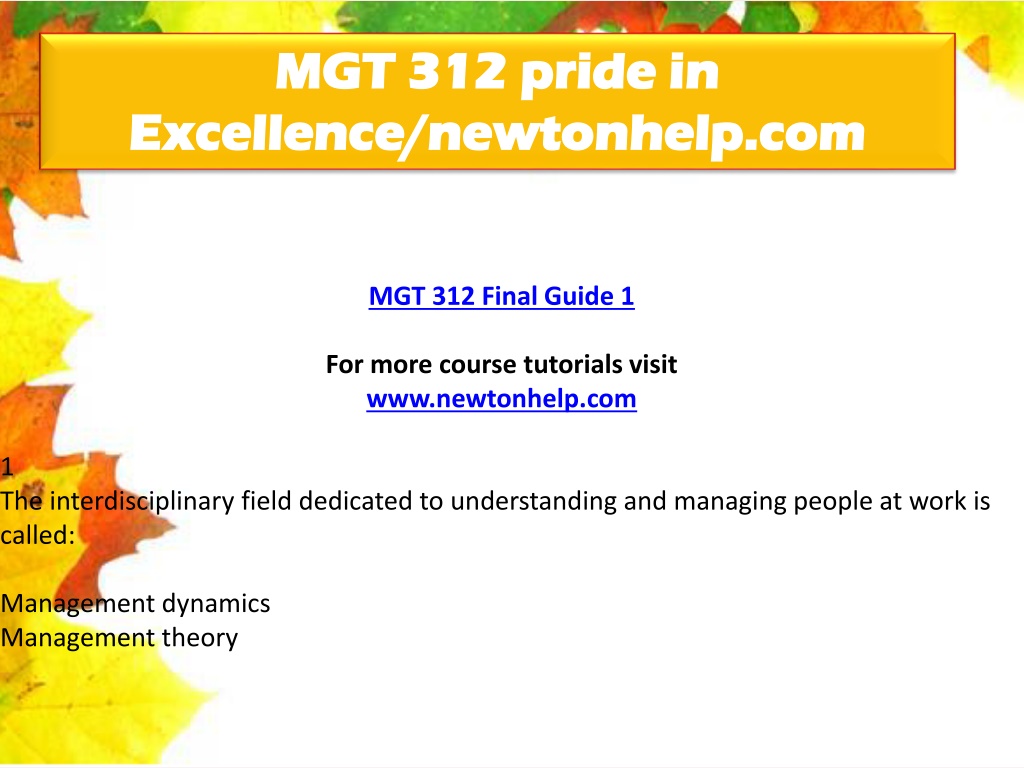 MGT 312 pride in Excellence/newtonhelp.com

MGT 312 Final Guide 1

For more course tutorials visit
www.newtonhelp.com

1
The interdisciplinary field dedicated to understanding and managing people at work is called:

Management dynamics
Management theory